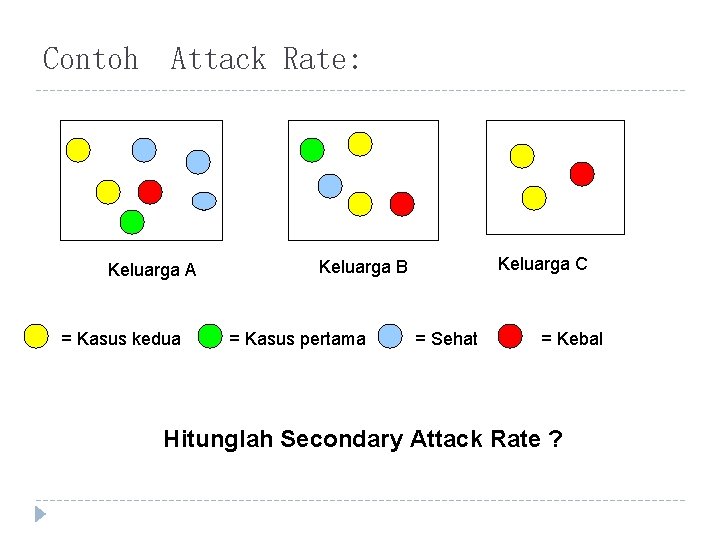 Contoh Attack Rate:

Keluarga A

Keluarga B

Keluarga C

= Kasus kedua = Kasus pertama = Sehat = Kebal

Hitunglah Secondary Attack Rate ?